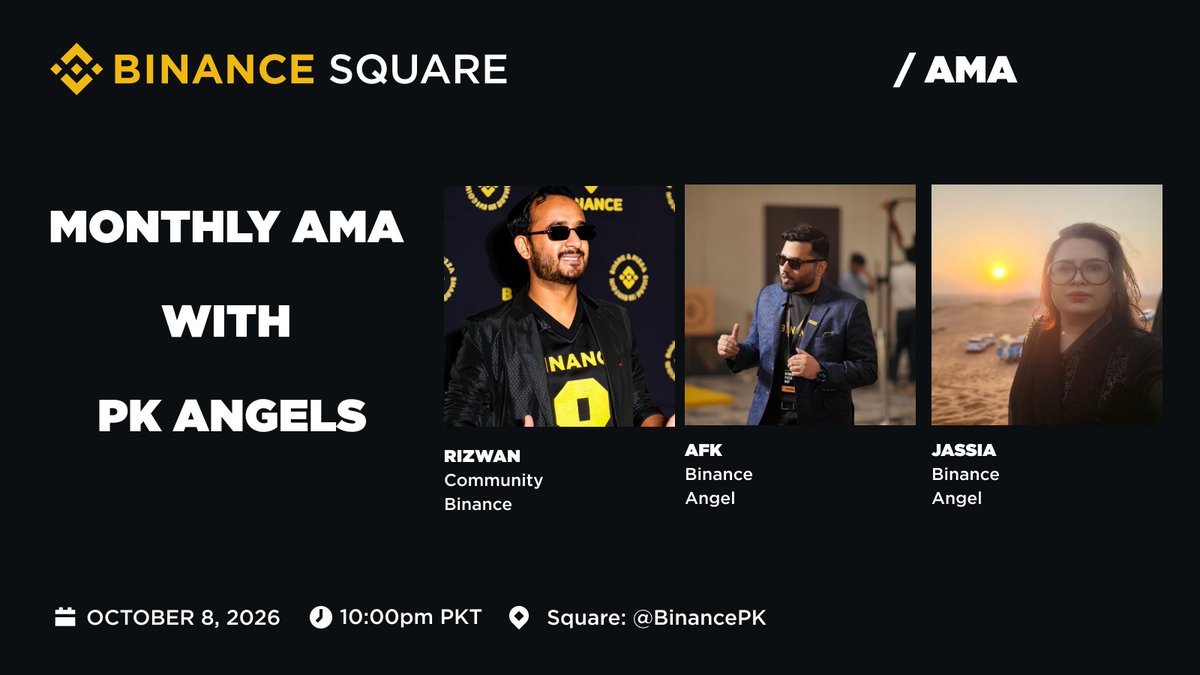 BINANCE SQUARE

/ AMA

MONTHLY AMA
WITH
PK ANGELS

RIZWAN
Community
Binance

AFK
Binance
Angel

JASSIA
Binance
Angel

OCTOBER 8, 2026 10:00pm PKT Square: @BinancePK